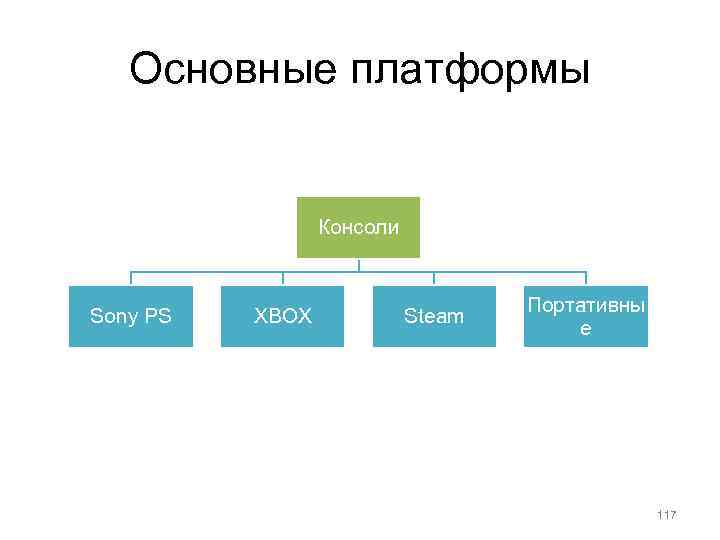 Основные платформы

Консоли

Sony PS

XBOX

Steam

Портативные

117